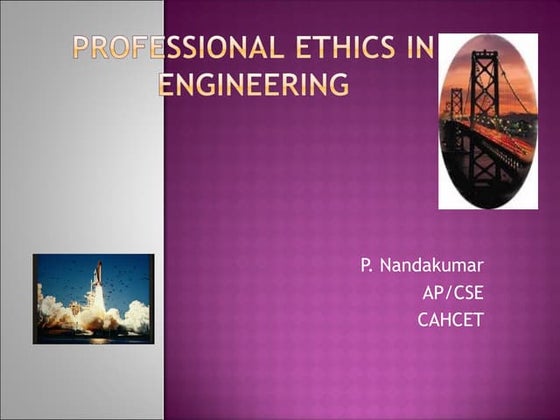 PROFESSIONAL ETHICS IN ENGINEERING

P. Nandakumar
AP/CSE
CAHCET